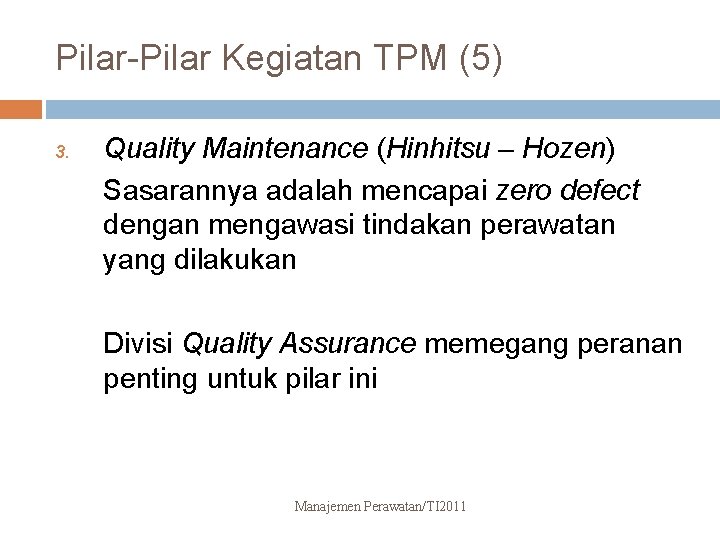 Pilar-Pilar Kegiatan TPM (5)

3. Quality Maintenance (Hinhitsu – Hozen)

Sasarannya adalah mencapai zero defect dengan mengawasi tindakan perawatan yang dilakukan

Divisi Quality Assurance memegang peranan penting untuk pilar ini

Manajemen Perawatan/TI2011